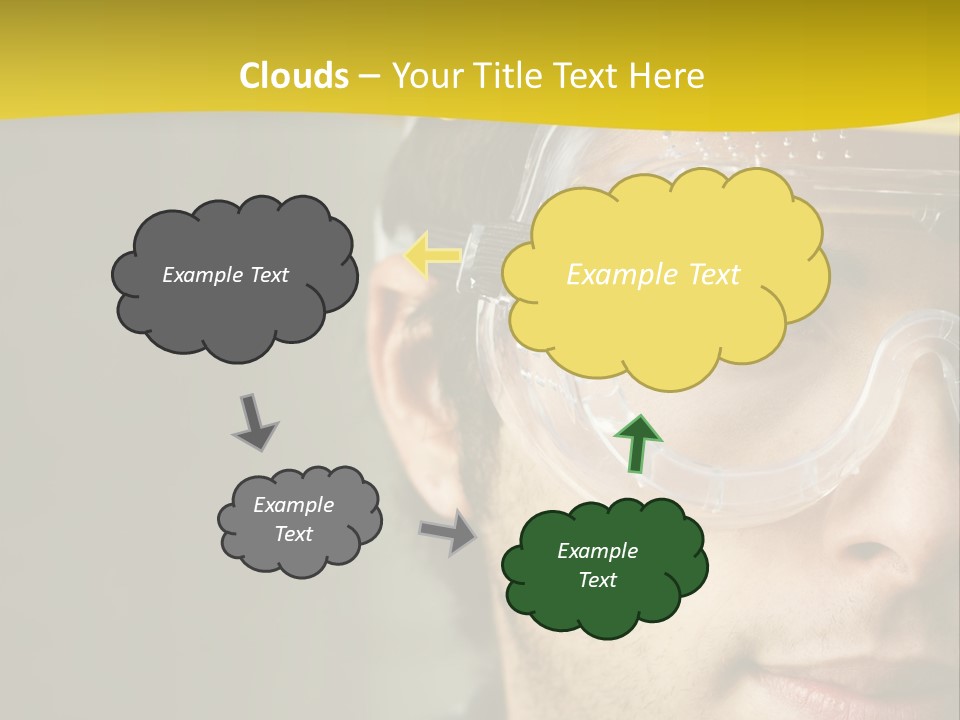 Clouds – Your Title Text Here

Example Text

Example Text

Example Text

Example Text